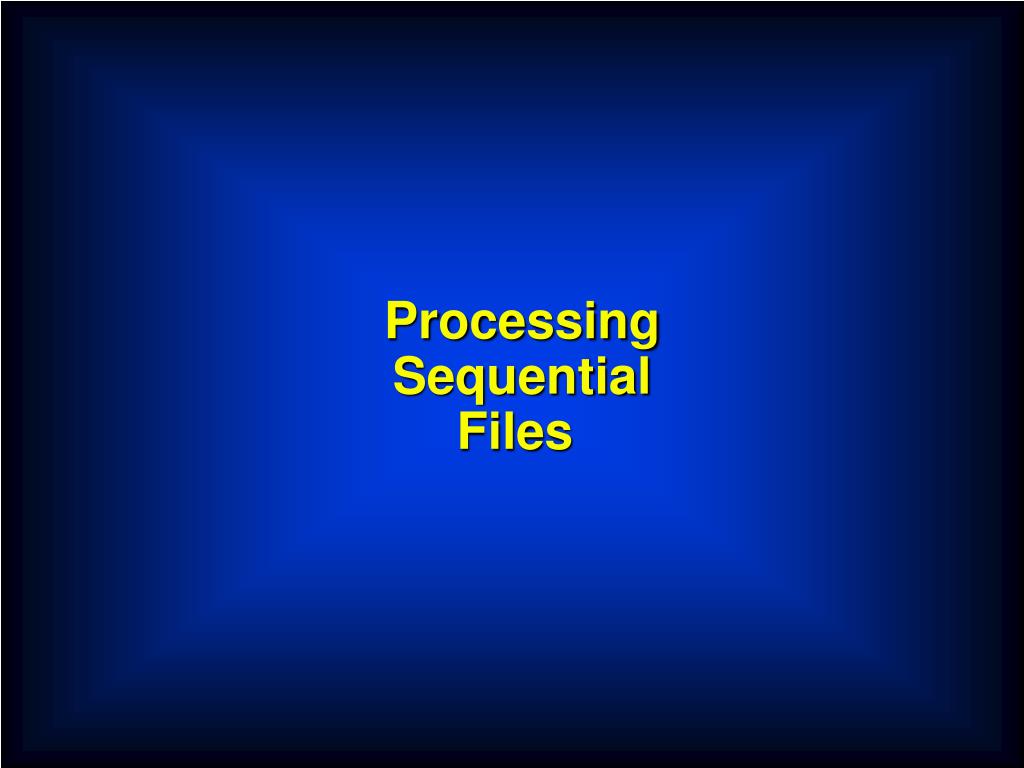 Processing Sequential Files